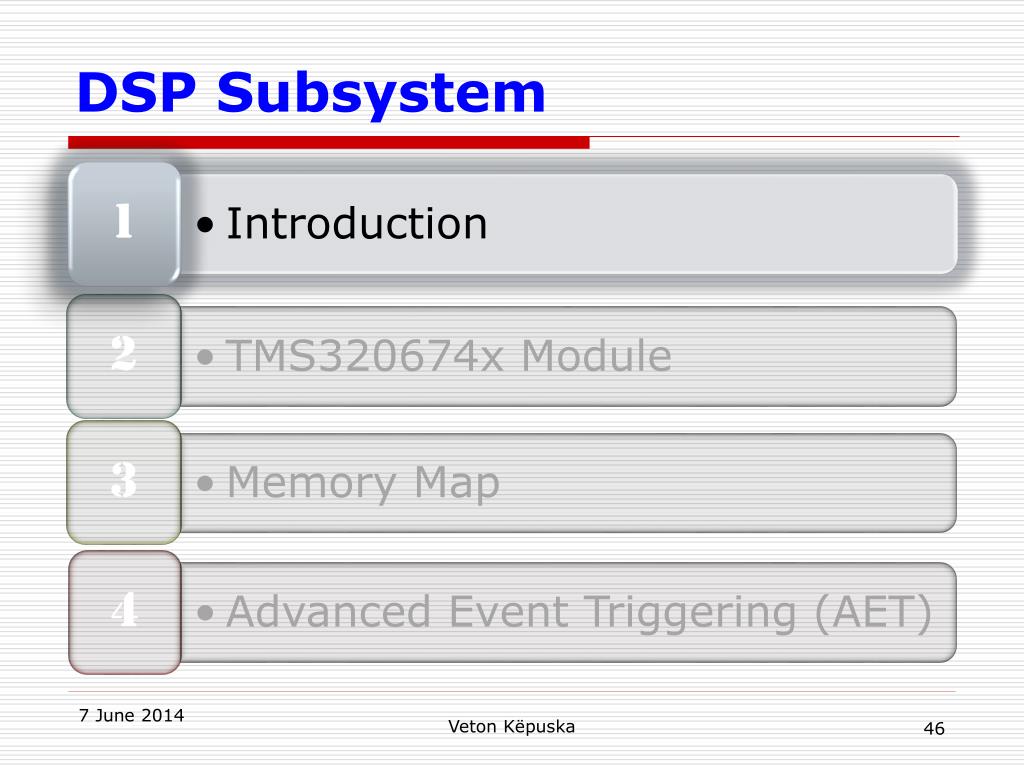 DSP Subsystem

1
• Introduction

2
• TMS320674x Module

3
• Memory Map

4
• Advanced Event Triggering (AET)

7 June 2014

Veton Këpuska

46